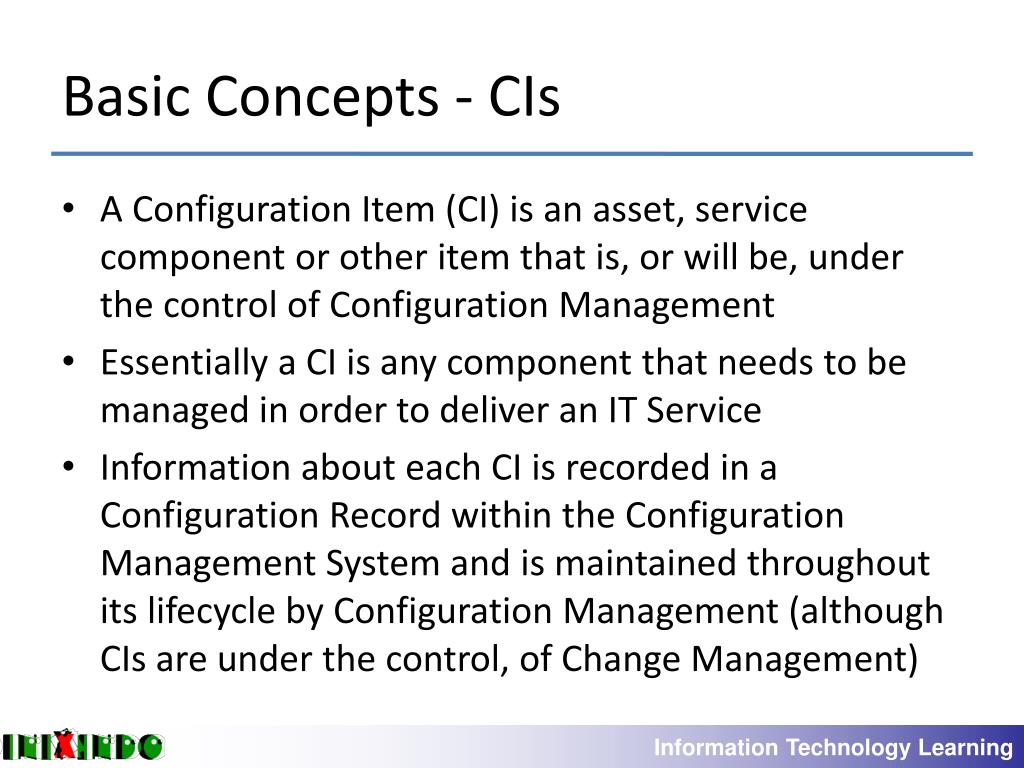 Basic Concepts - CIs

• A Configuration Item (CI) is an asset, service component or other item that is, or will be, under the control of Configuration Management

• Essentially a CI is any component that needs to be managed in order to deliver an IT Service

• Information about each CI is recorded in a Configuration Record within the Configuration Management System and is maintained throughout its lifecycle by Configuration Management (although CIs are under the control, of Change Management)

INIXINDO

Information Technology Learning